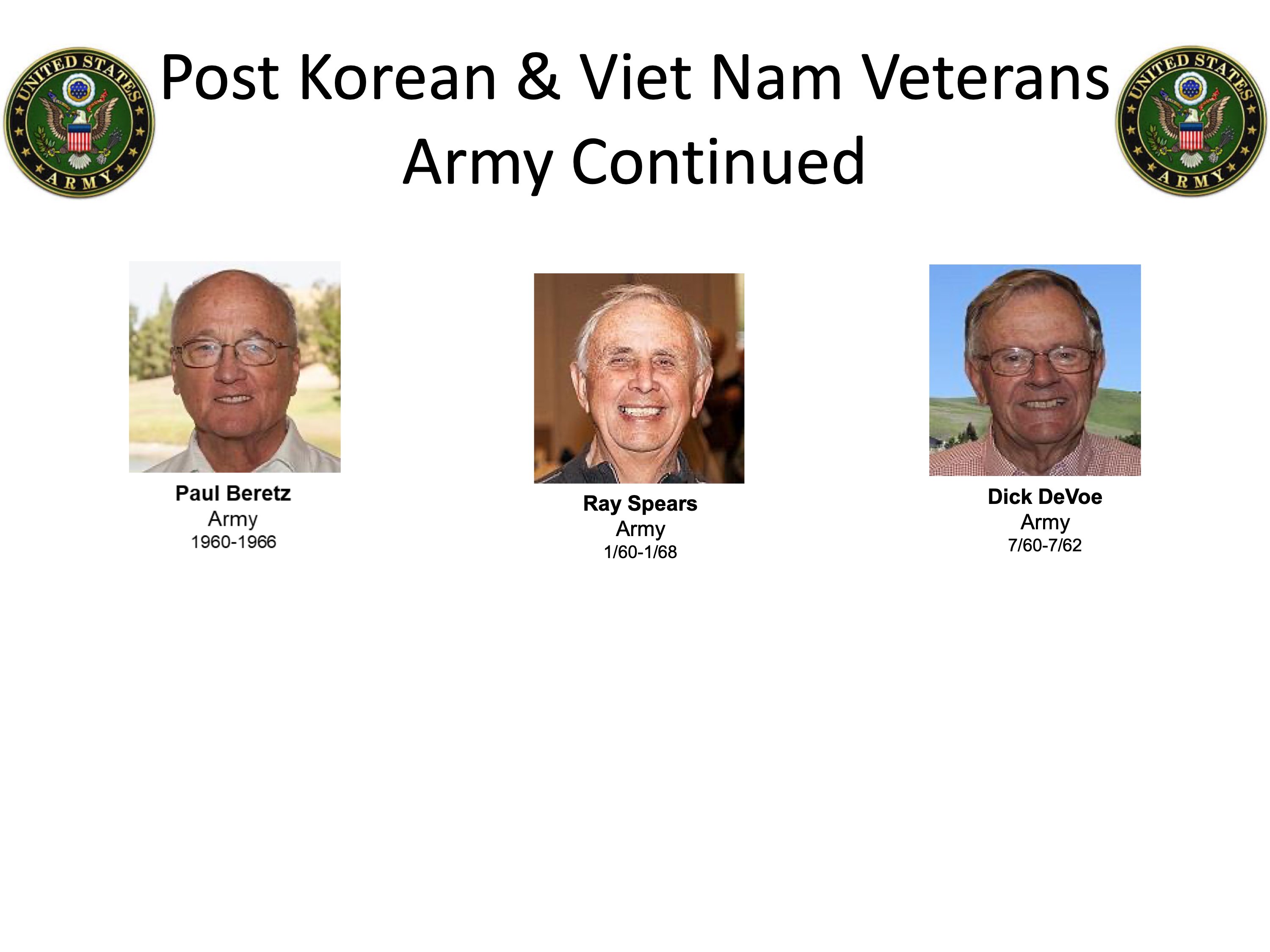 UNITED STATES ARMY

Post Korean & Viet Nam Veterans
Army Continued

UNITED STATES ARMY

Paul Beretz
Army
1960-1966

Ray Spears
Army
1/60-1/68

Dick DeVoe
Army
7/60-7/62